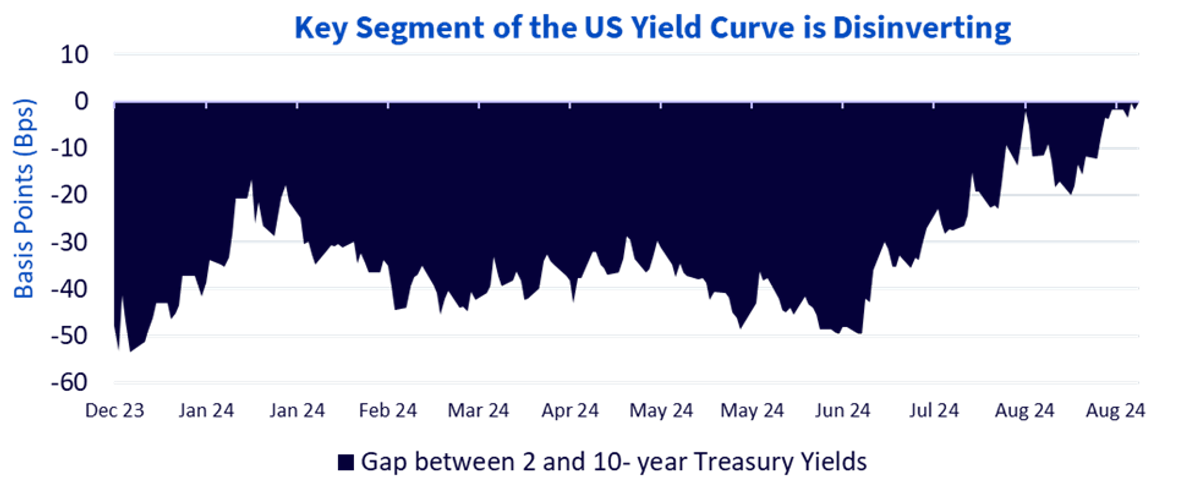 Key Segment of the US Yield Curve is Disinverting

Basis Points (Bps)

10
0
-10
-20
-30
-40
-50
-60

Dec 23 Jan 24 Jan 24 Feb 24 Mar 24 Apr 24 May 24 May 24 Jun 24 Jul 24 Aug 24 Aug 24

Gap between 2 and 10- year Treasury Yields